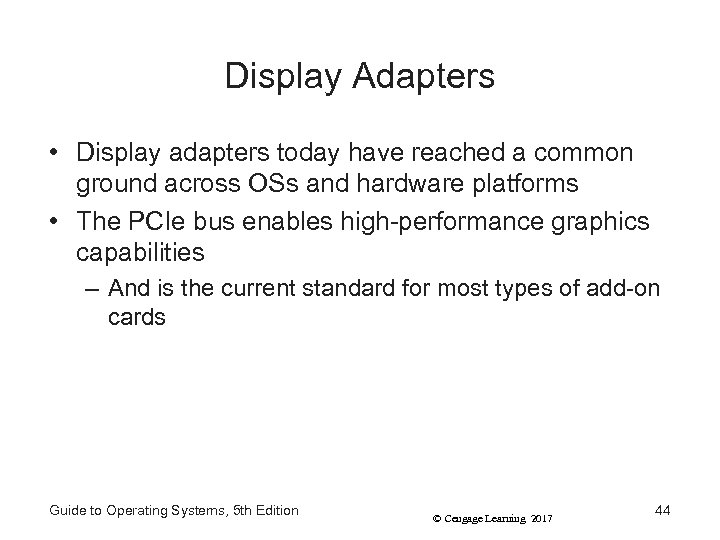 Display Adapters

• Display adapters today have reached a common ground across OSs and hardware platforms

• The PCIe bus enables high-performance graphics capabilities

– And is the current standard for most types of add-on cards

Guide to Operating Systems, 5th Edition

© Cengage Learning 2017

44